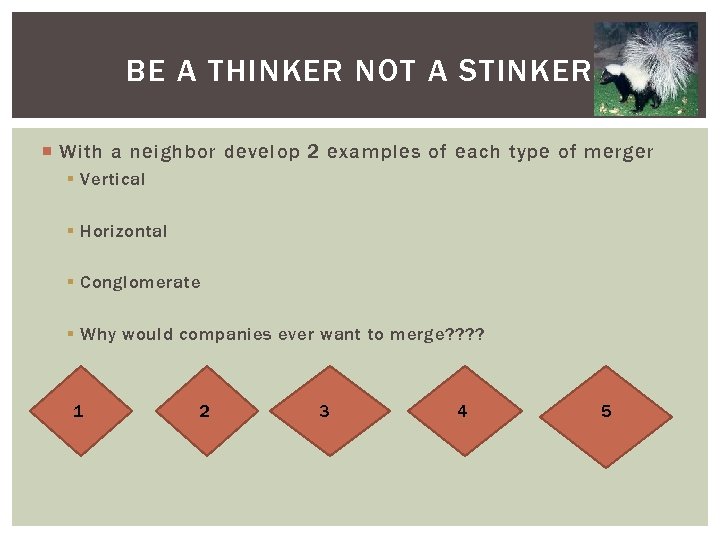 BE A THINKER NOT A STINKER

With a neighbor develop 2 examples of each type of merger

Vertical

Horizontal

Conglomerate

Why would companies ever want to merge????

1

2

3

4

5